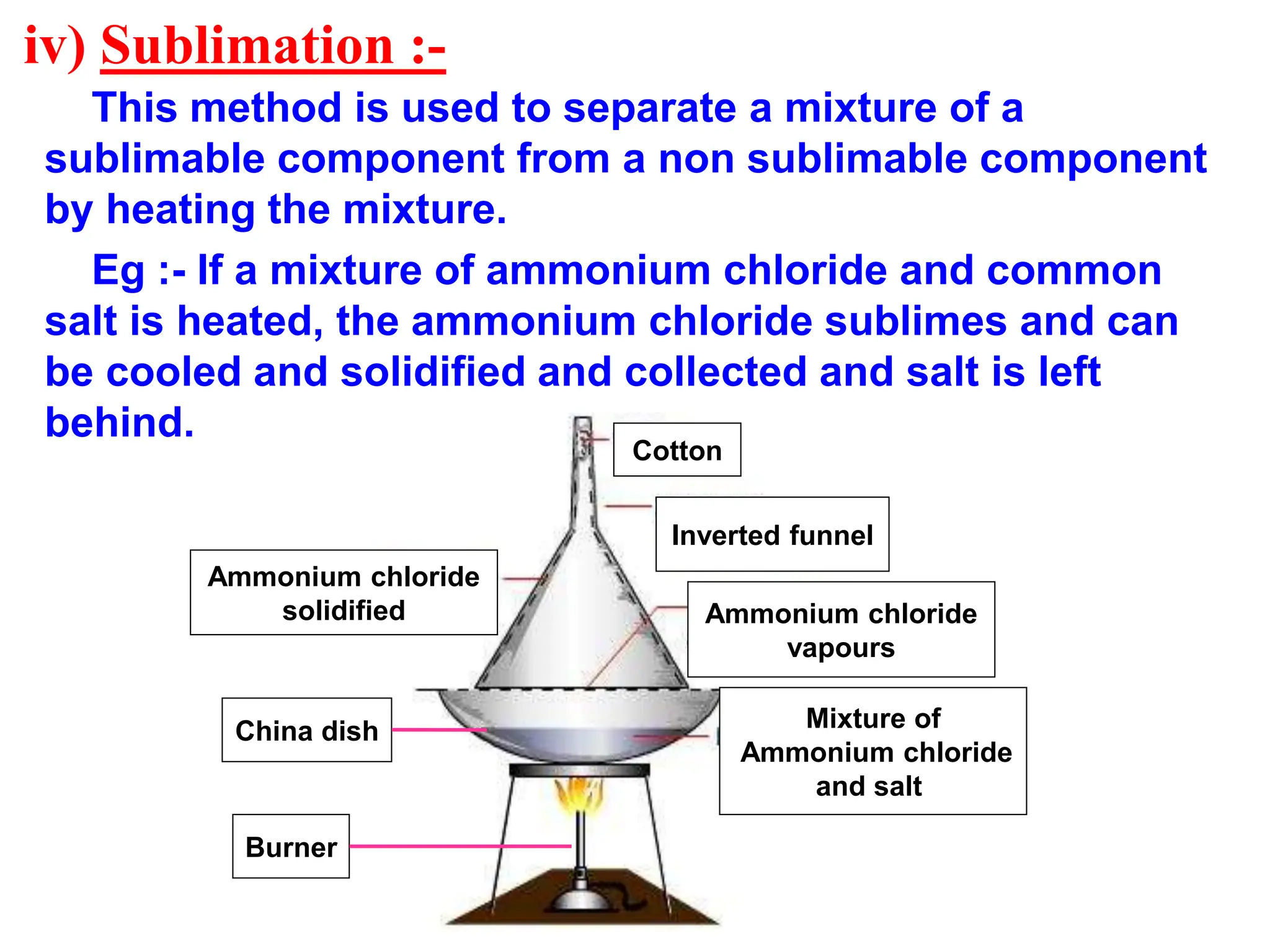 iv) Sublimation :-

This method is used to separate a mixture of a sublimable component from a non sublimable component by heating the mixture.

Eg :- If a mixture of ammonium chloride and common salt is heated, the ammonium chloride sublimes and can be cooled and solidified and collected and salt is left behind.

Cotton

Inverted funnel

Ammonium chloride solidified

Ammonium chloride vapours

China dish

Mixture of Ammonium chloride and salt

Burner